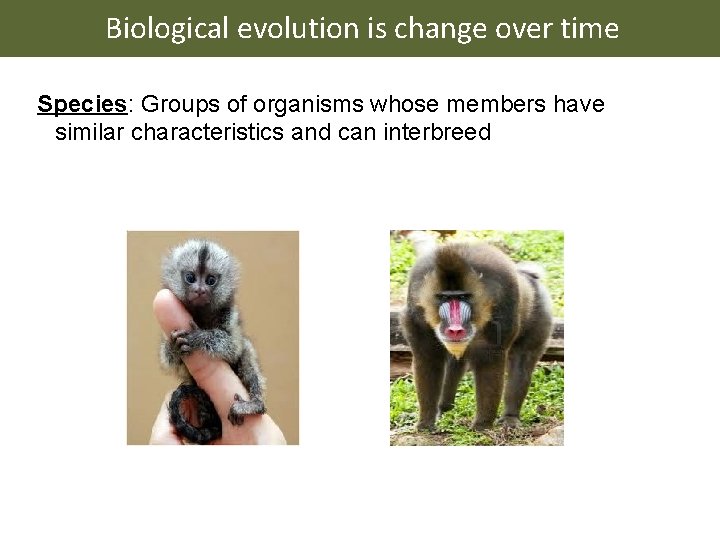 Biological evolution is change over time

Species: Groups of organisms whose members have similar characteristics and can interbreed